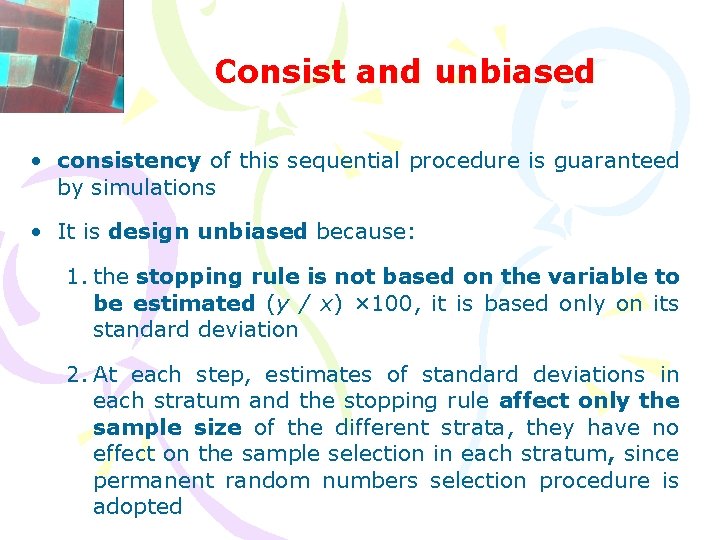 Consist and unbiased

• consistency of this sequential procedure is guaranteed by simulations

• It is design unbiased because:

1. the stopping rule is not based on the variable to be estimated $(y / x) \times 100$, it is based only on its standard deviation

2. At each step, estimates of standard deviations in each stratum and the stopping rule affect only the sample size of the different strata, they have no effect on the sample selection in each stratum, since permanent random numbers selection procedure is adopted